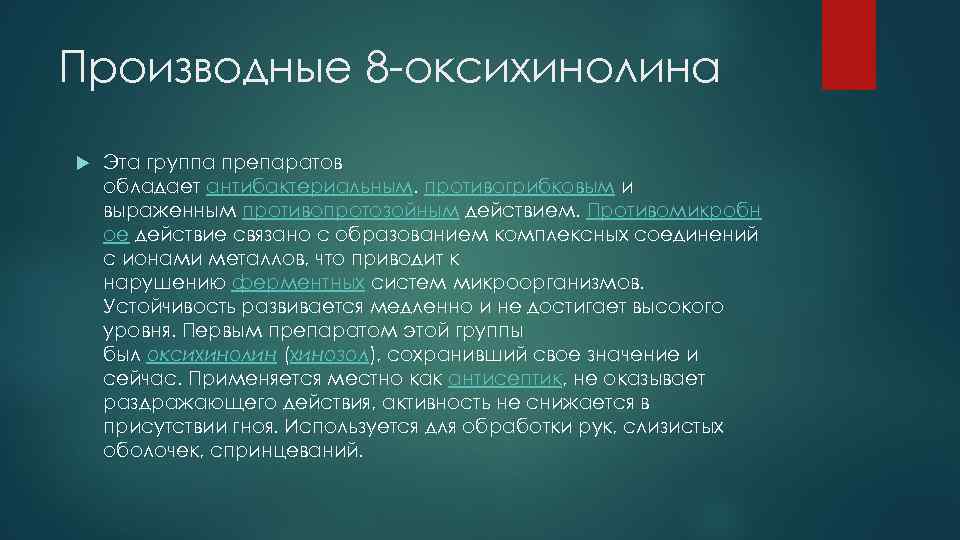 Производные 8-оксихинолина

Эта группа препаратов обладает антибактериальным, противогрибковым и выраженным противопротозойным действием. Противомикробное действие связано с образованием комплексных соединений с ионами металлов, что приводит к нарушению ферментных систем микроорганизмов. Устойчивость развивается медленно и не достигает высокого уровня. Первым препаратом этой группы был оксихинолин (хинозол), сохранивший свое значение и сейчас. Применяется местно как антисептик, не оказывает раздражающего действия, активность не снижается в присутствии гноя. Используется для обработки рук, слизистых оболочек, спринцеваний.